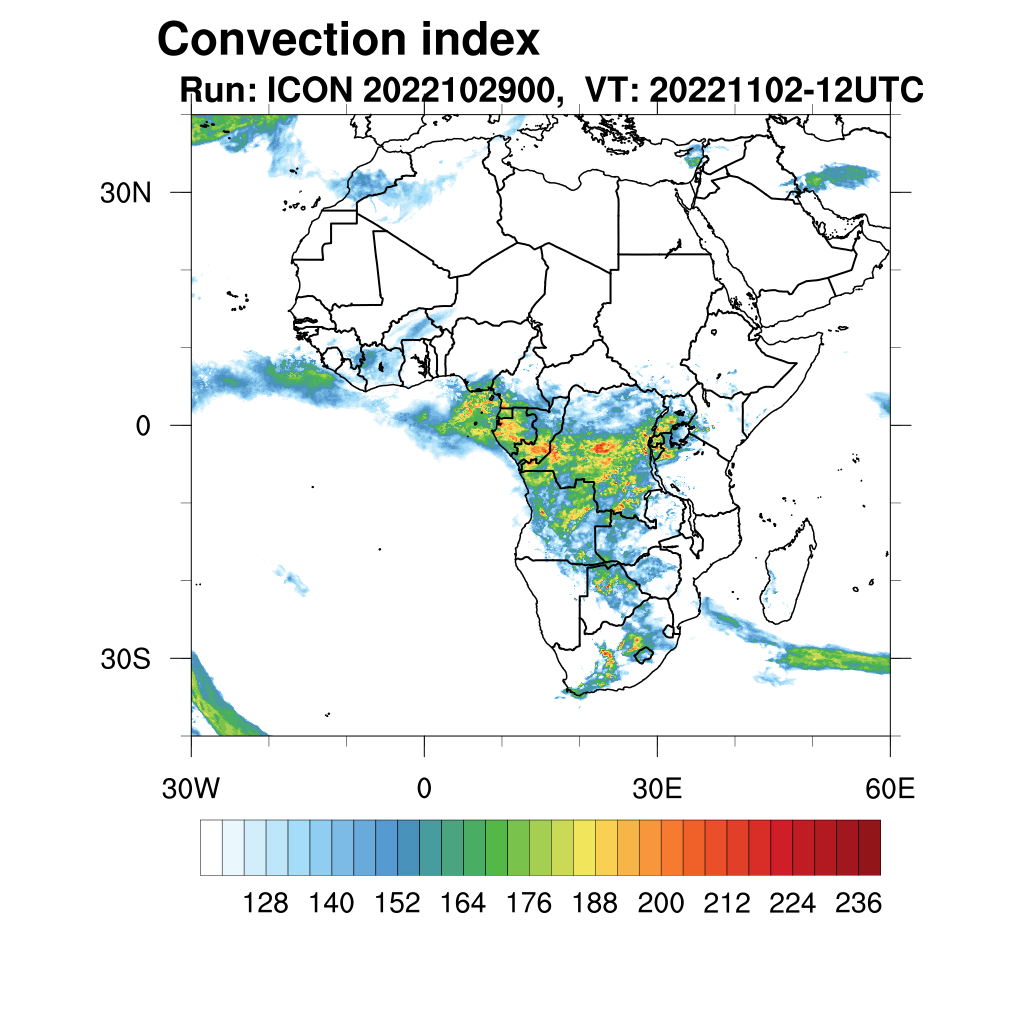 Convection index

Run: ICON 2022102900,  VT: 20221102-12UTC

30N

0

30S

30W

0

30E

60E

128  140  152  164  176  188  200  212  224  236